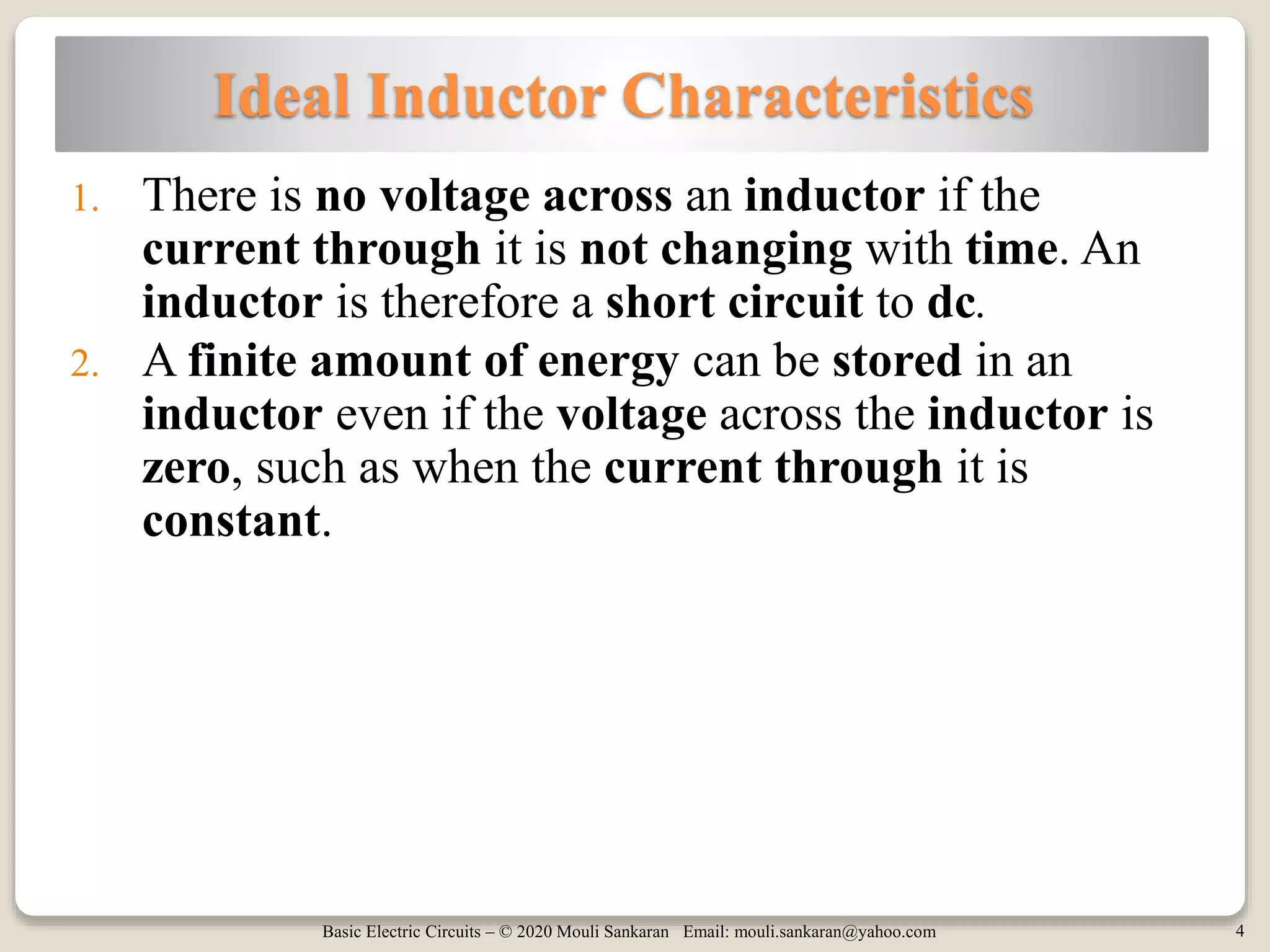 Ideal Inductor Characteristics

1. There is no voltage across an inductor if the current through it is not changing with time. An inductor is therefore a short circuit to dc.
2. A finite amount of energy can be stored in an inductor even if the voltage across the inductor is zero, such as when the current through it is constant.

Basic Electric Circuits – © 2020 Mouli Sankaran Email: mouli.sankaran@yahoo.com

4